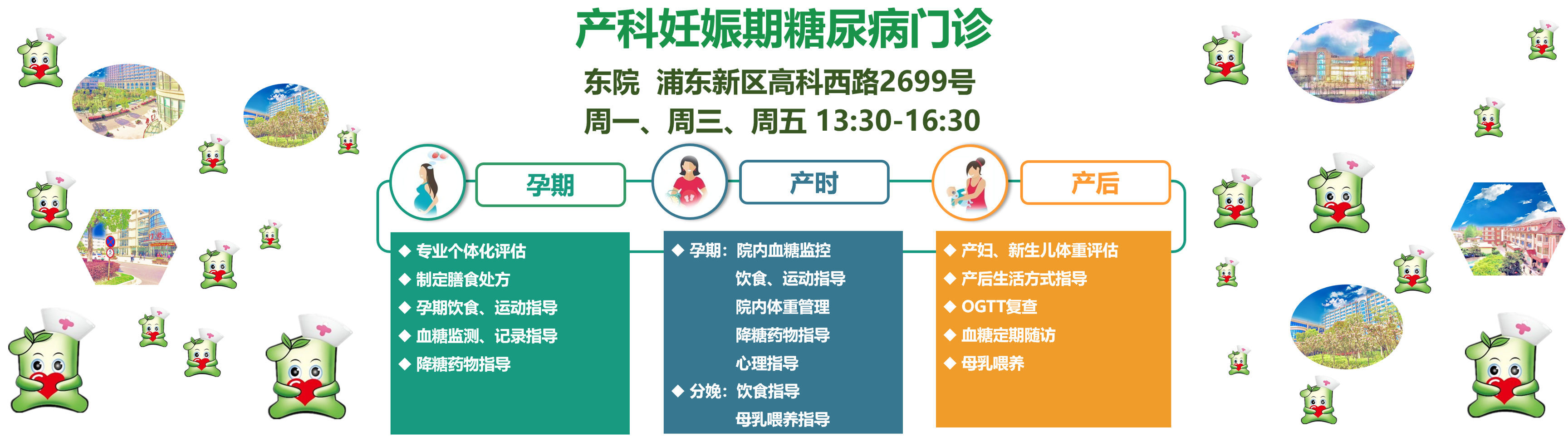 产科妊娠期糖尿病门诊

东院 浦东新区高科西路2699号

周一、周三、周五 13:30-16:30

孕期

◆ 专业个体化评估
◆ 制定膳食处方
◆ 孕期饮食、运动指导
◆ 血糖监测、记录指导
◆ 降糖药物指导

产时

◆ 孕期：院内血糖监控
饮食、运动指导
院内体重管理
降糖药物指导
心理指导
◆ 分娩：饮食指导
母乳喂养指导

产后

◆ 产妇、新生儿体重评估
◆ 产后生活方式指导
◆ OGTT复查
◆ 血糖定期随访
◆ 母乳喂养